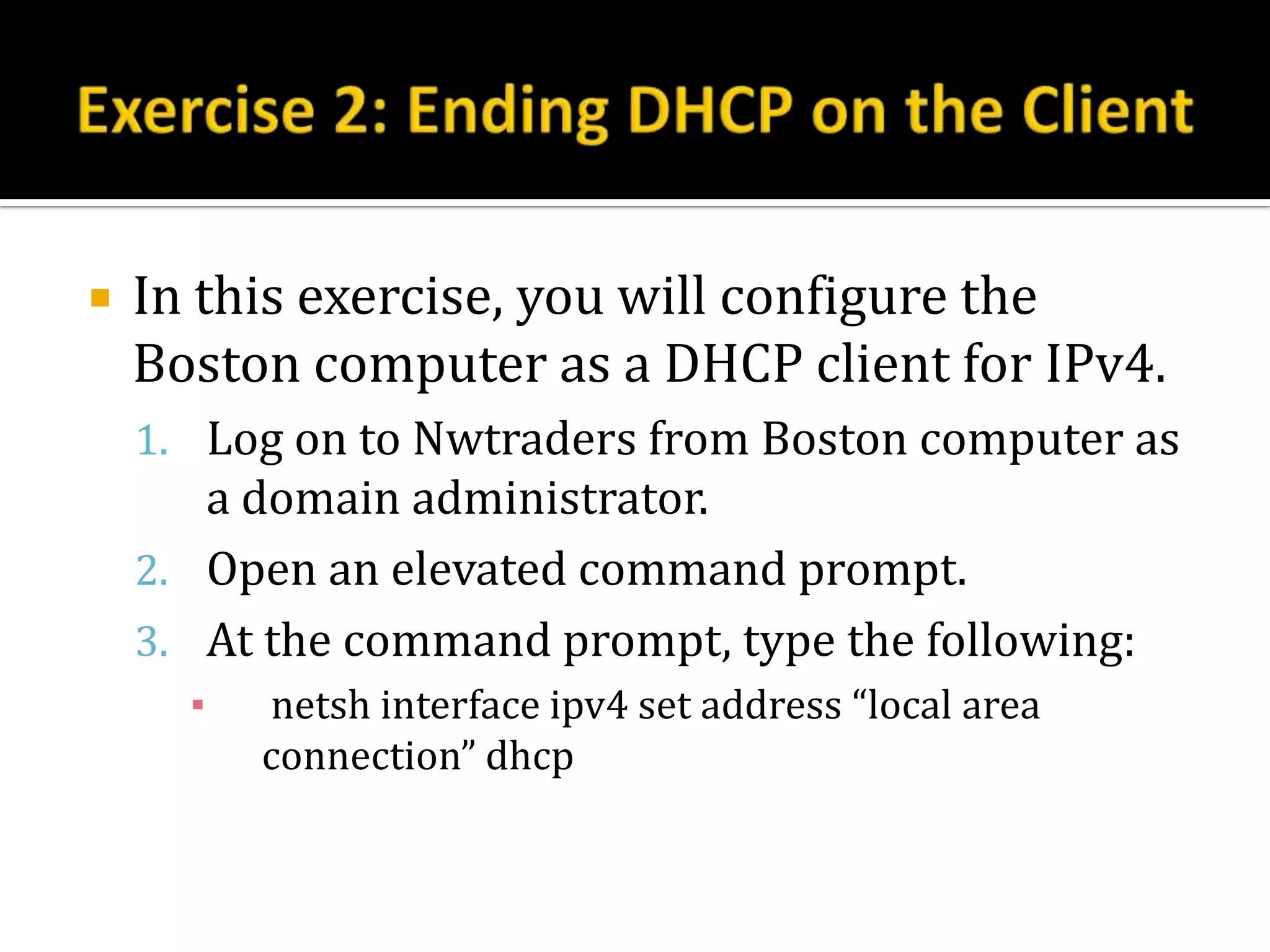 Exercise 2: Ending DHCP on the Client

In this exercise, you will configure the Boston computer as a DHCP client for IPv4.

1. Log on to Nwtraders from Boston computer as a domain administrator.
2. Open an elevated command prompt.
3. At the command prompt, type the following:
 netsh interface ipv4 set address “local area connection” dhcp